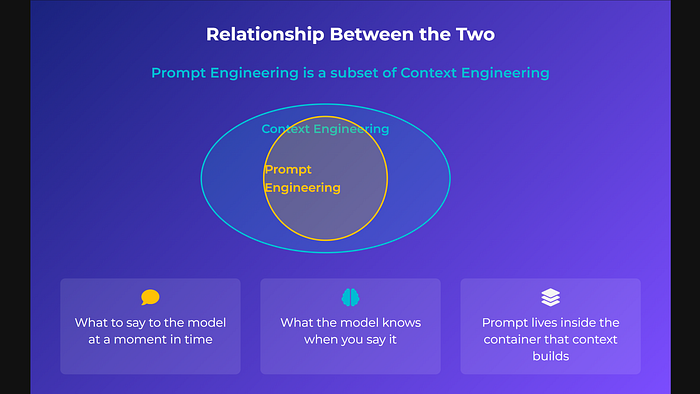 Relationship Between the Two

Prompt Engineering is a subset of Context Engineering

Context Engineering

Prompt Engineering

What to say to the model at a moment in time

What the model knows when you say it

Prompt lives inside the container that context builds